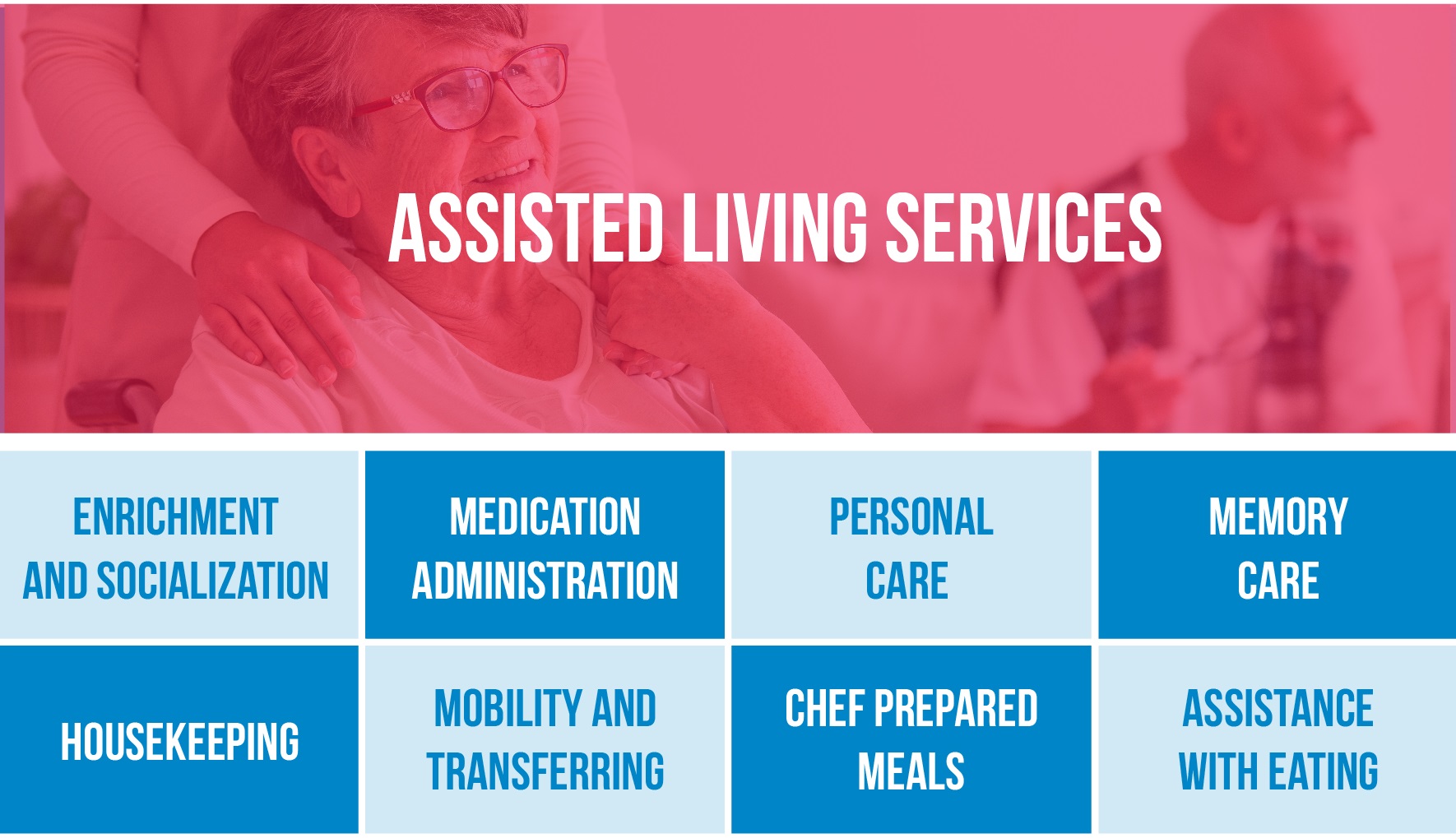 ASSISTED LIVING SERVICES

ENRICHMENT AND SOCIALIZATION

MEDICATION ADMINISTRATION

PERSONAL CARE

MEMORY CARE

HOUSEKEEPING

MOBILITY AND TRANSFERRING

CHEF PREPARED MEALS

ASSISTANCE WITH EATING